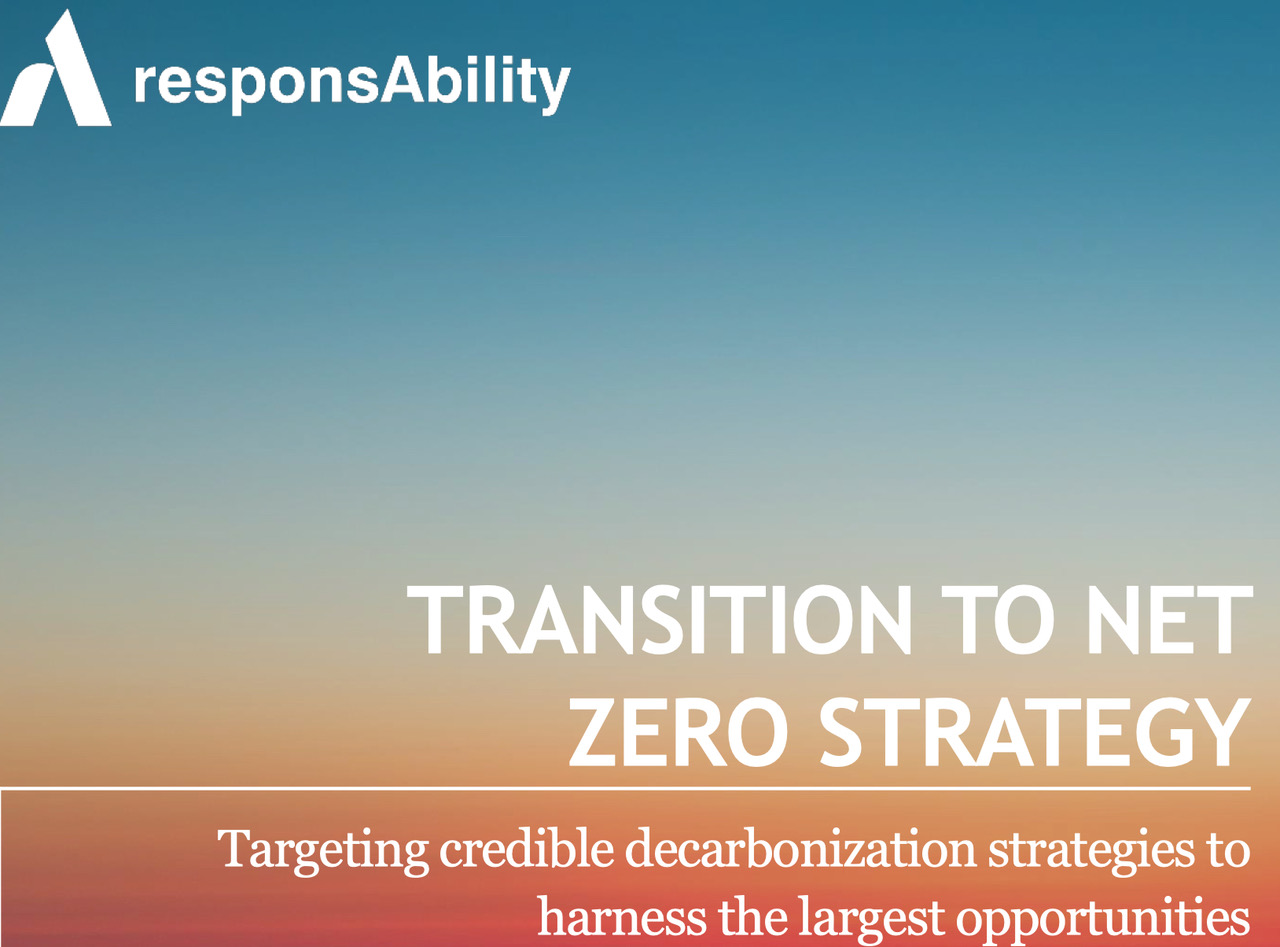 responsAbility

TRANSITION TO NET ZERO STRATEGY

Targeting credible decarbonization strategies to harness the largest opportunities